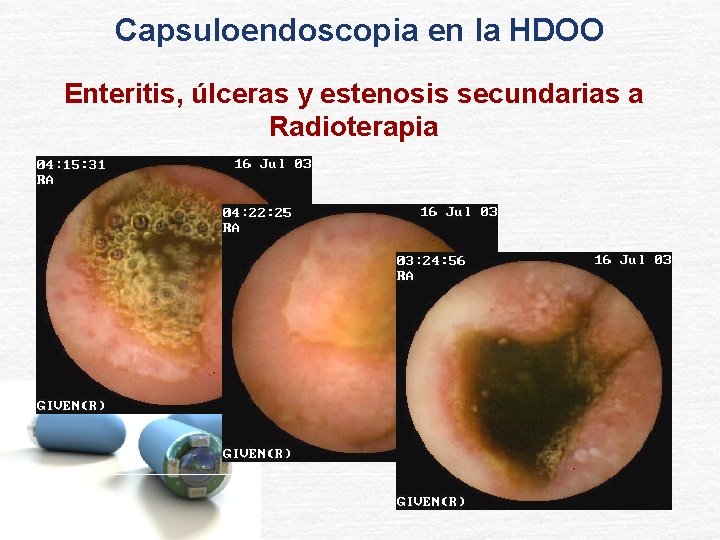 Capsuloendoscopia en la HDOO

Enteritis, úlceras y estenosis secundarias a Radioterapia

04:15:31
RA
16 Jul 03
GIVEN(R)

04:22:25
RA
16 Jul 03
GIVEN(R)

03:24:56
RA
16 Jul 03
GIVEN(R)